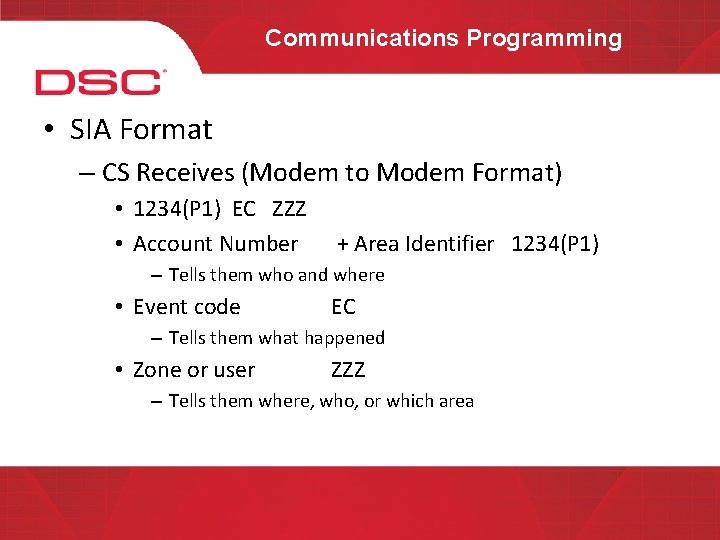 Communications Programming

DSC

• SIA Format
– CS Receives (Modem to Modem Format)
• 1234(P1) EC ZZZ
• Account Number + Area Identifier 1234(P1)
– Tells them who and where
• Event code EC
– Tells them what happened
• Zone or user ZZZ
– Tells them where, who, or which area